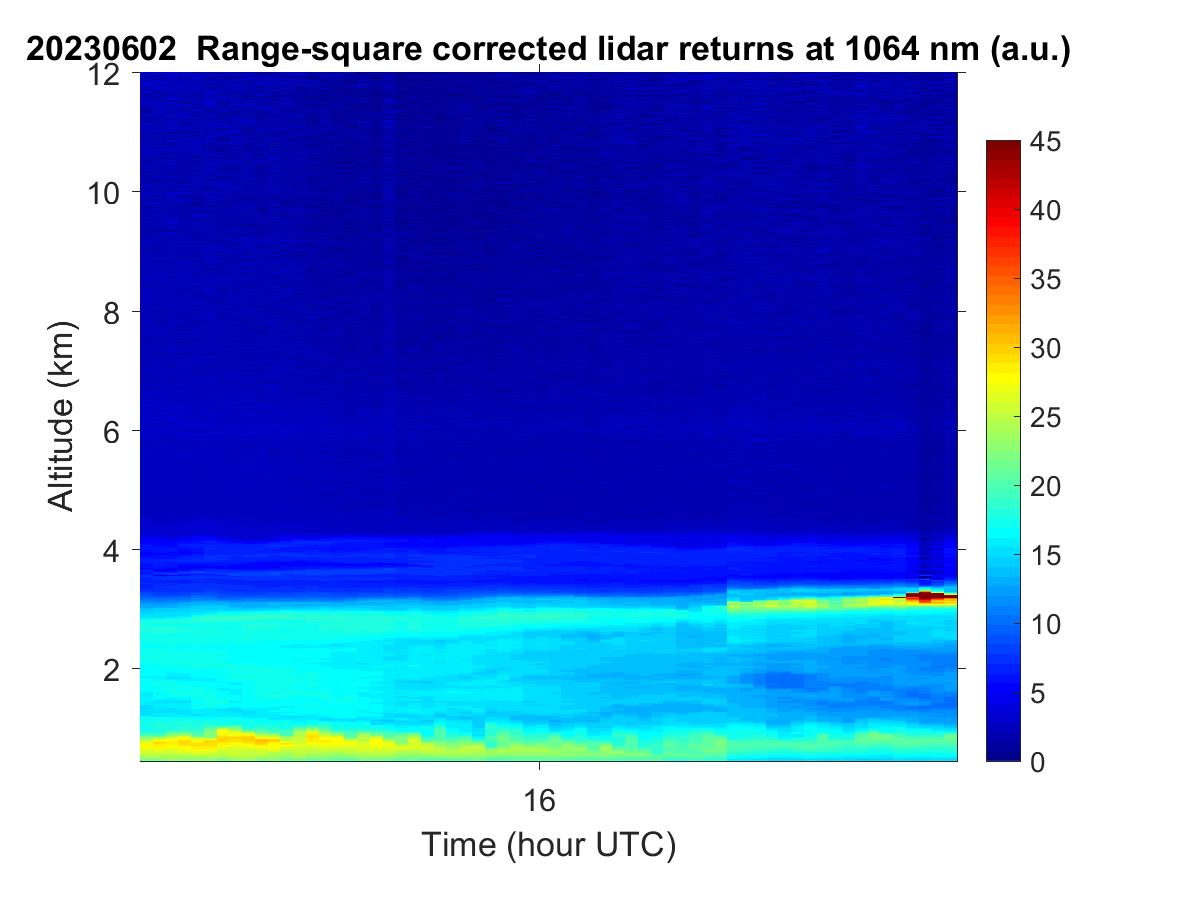 20230602 Range-square corrected lidar returns at 1064 nm (a.u.)

12
10
8
6
4
2

Altitude (km)

16

Time (hour UTC)

45
40
35
30
25
20
15
10
5
0